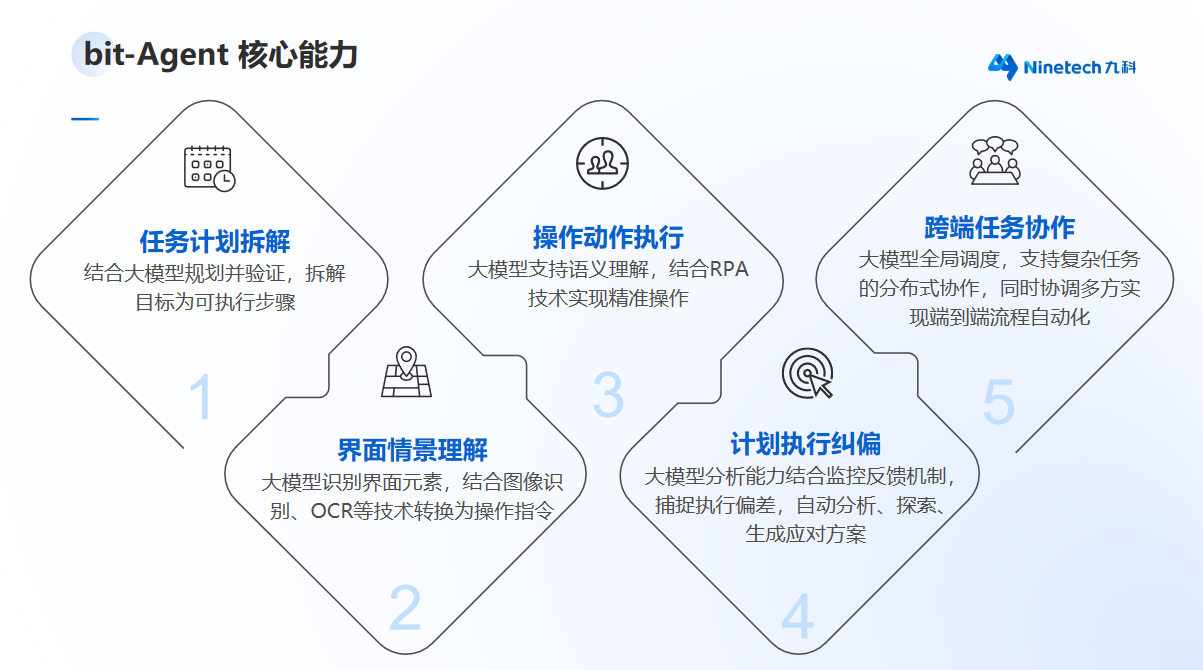 bit-Agent 核心能力

Ninetech 九科

任务计划拆解
结合大模型规划并验证，拆解目标为可执行步骤

1

界面情景理解
大模型识别界面元素，结合图像识别、OCR等技术转换为操作指令

2

操作动作执行
大模型支持语义理解，结合RPA技术实现精准操作

3

计划执行纠偏
大模型分析能力结合监控反馈机制，捕捉执行偏差，自动分析、探索、生成应对方案

4

跨端任务协作
大模型全局调度，支持复杂任务的分布式协作，同时协调多方实现端到端流程自动化

5